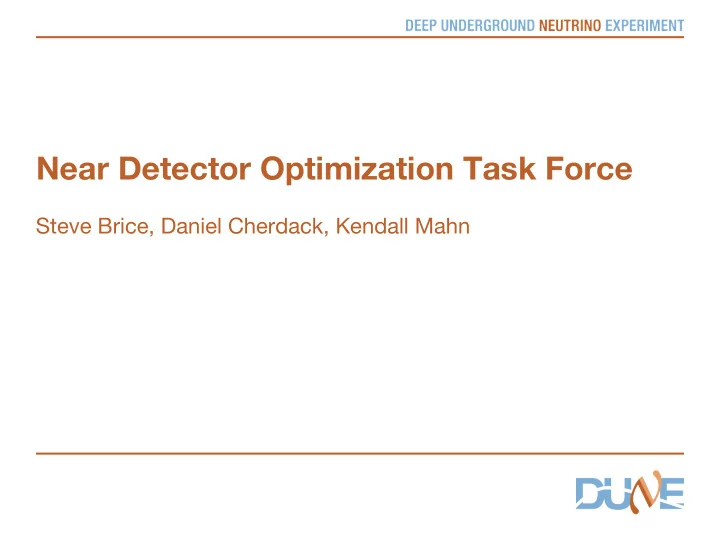 DEEP UNDERGROUND NEUTRINO EXPERIMENT

Near Detector Optimization Task Force

Steve Brice, Daniel Cherdack, Kendall Mahn

DUNE